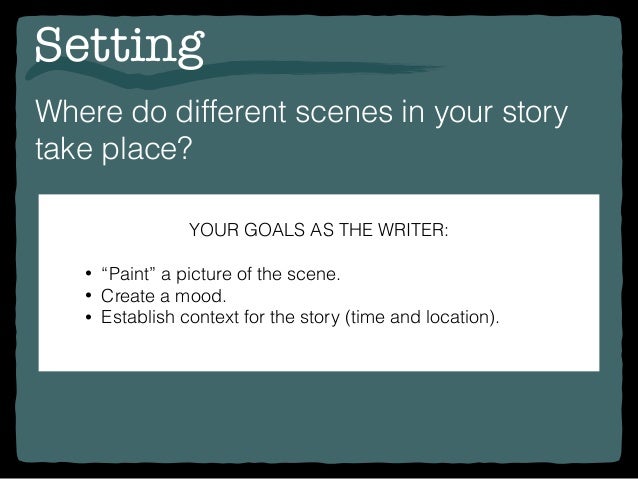 Setting

Where do different scenes in your story take place?

YOUR GOALS AS THE WRITER:

• “Paint” a picture of the scene.
• Create a mood.
• Establish context for the story (time and location).